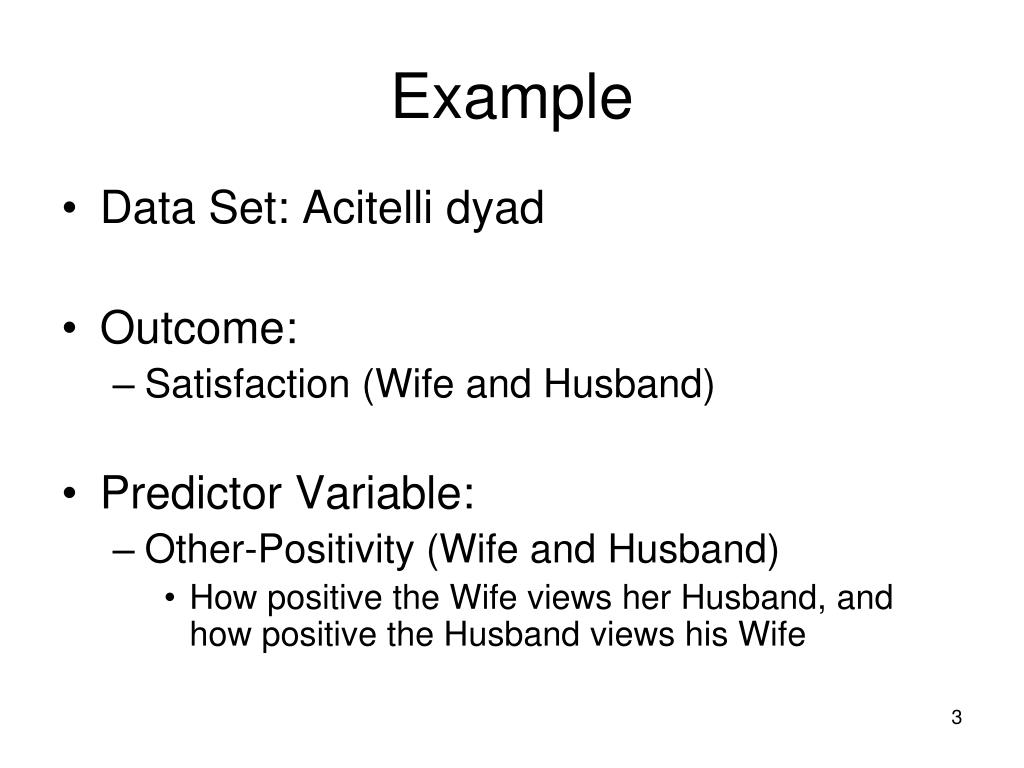 Example

• Data Set: Acitelli dyad

• Outcome:
– Satisfaction (Wife and Husband)

• Predictor Variable:
– Other-Positivity (Wife and Husband)
• How positive the Wife views her Husband, and how positive the Husband views his Wife

3